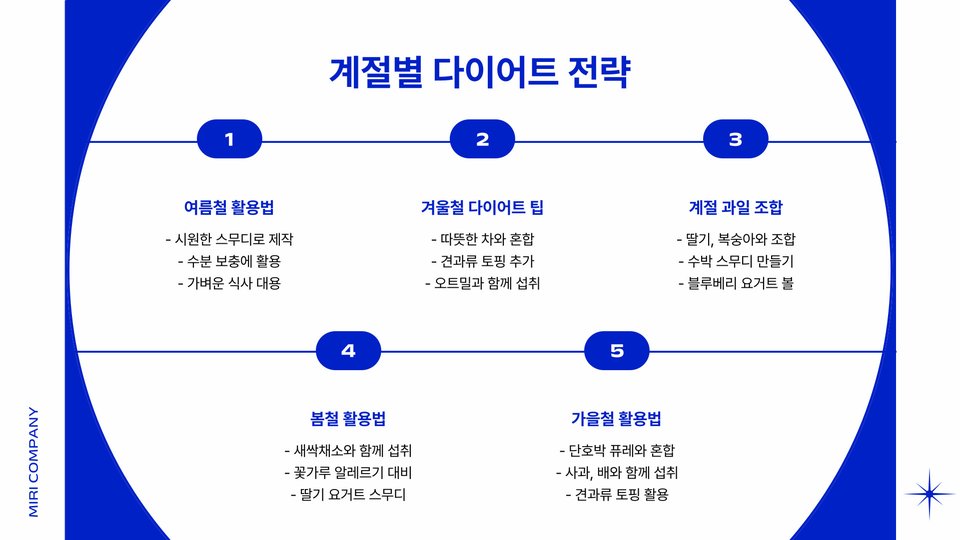 계절별 다이어트 전략

1

여름철 활용법

- 시원한 스무디로 제작
- 수분 보충에 활용
- 가벼운 식사 대용

2

겨울철 다이어트 팁

- 따뜻한 차와 혼합
- 견과류 토핑 추가
- 오트밀과 함께 섭취

3

계절 과일 조합

- 딸기, 복숭아와 조합
- 수박 스무디 만들기
- 블루베리 요거트 볼

4

봄철 활용법

- 새싹채소와 함께 섭취
- 꽃가루 알레르기 대비
- 딸기 요거트 스무디

5

가을철 활용법

- 단호박 퓨레와 혼합
- 사과, 배와 함께 섭취
- 견과류 토핑 활용

MIRI COMPANY